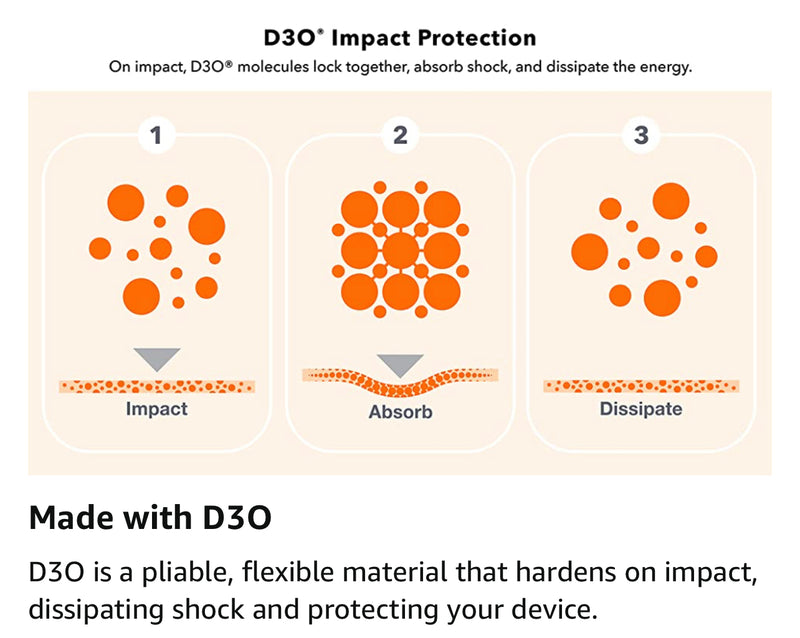 D3O® Impact Protection

On impact, D3O® molecules lock together, absorb shock, and dissipate the energy.

1

Impact

2

Absorb

3

Dissipate

Made with D3O

D3O is a pliable, flexible material that hardens on impact, dissipating shock and protecting your device.